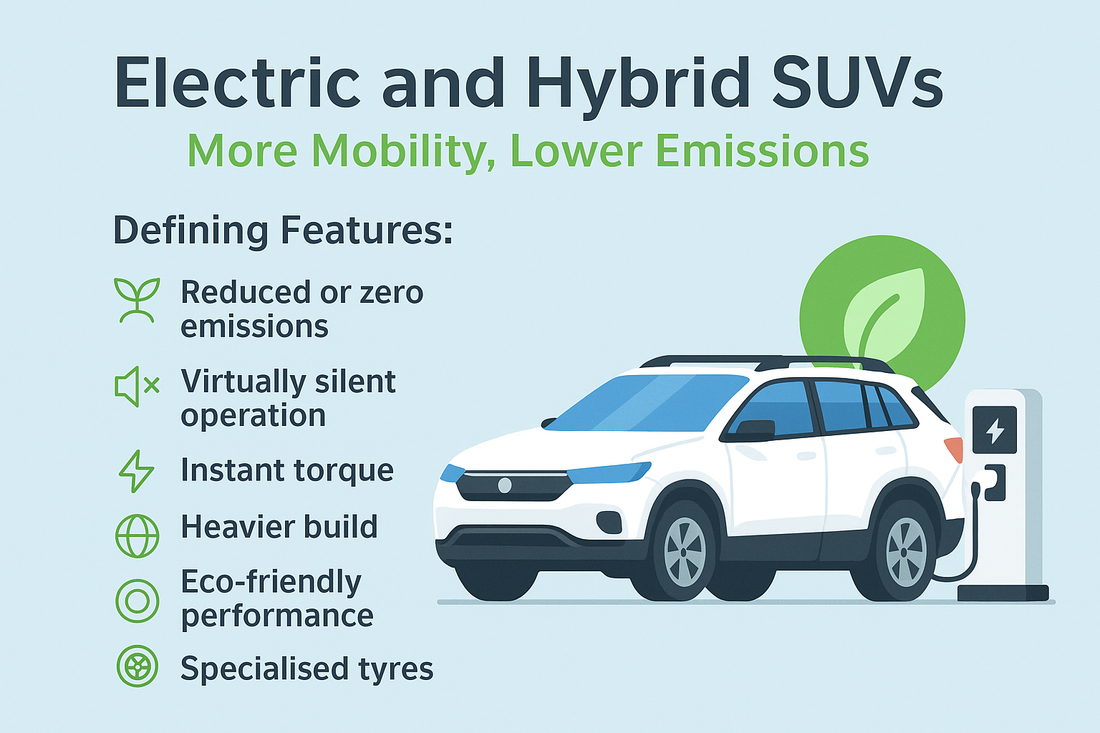 Electric and Hybrid SUVs
More Mobility, Lower Emissions

Defining Features:

Reduced or zero emissions

Virtually silent operation

Instant torque

Heavier build

Eco-friendly performance

Specialised tyres